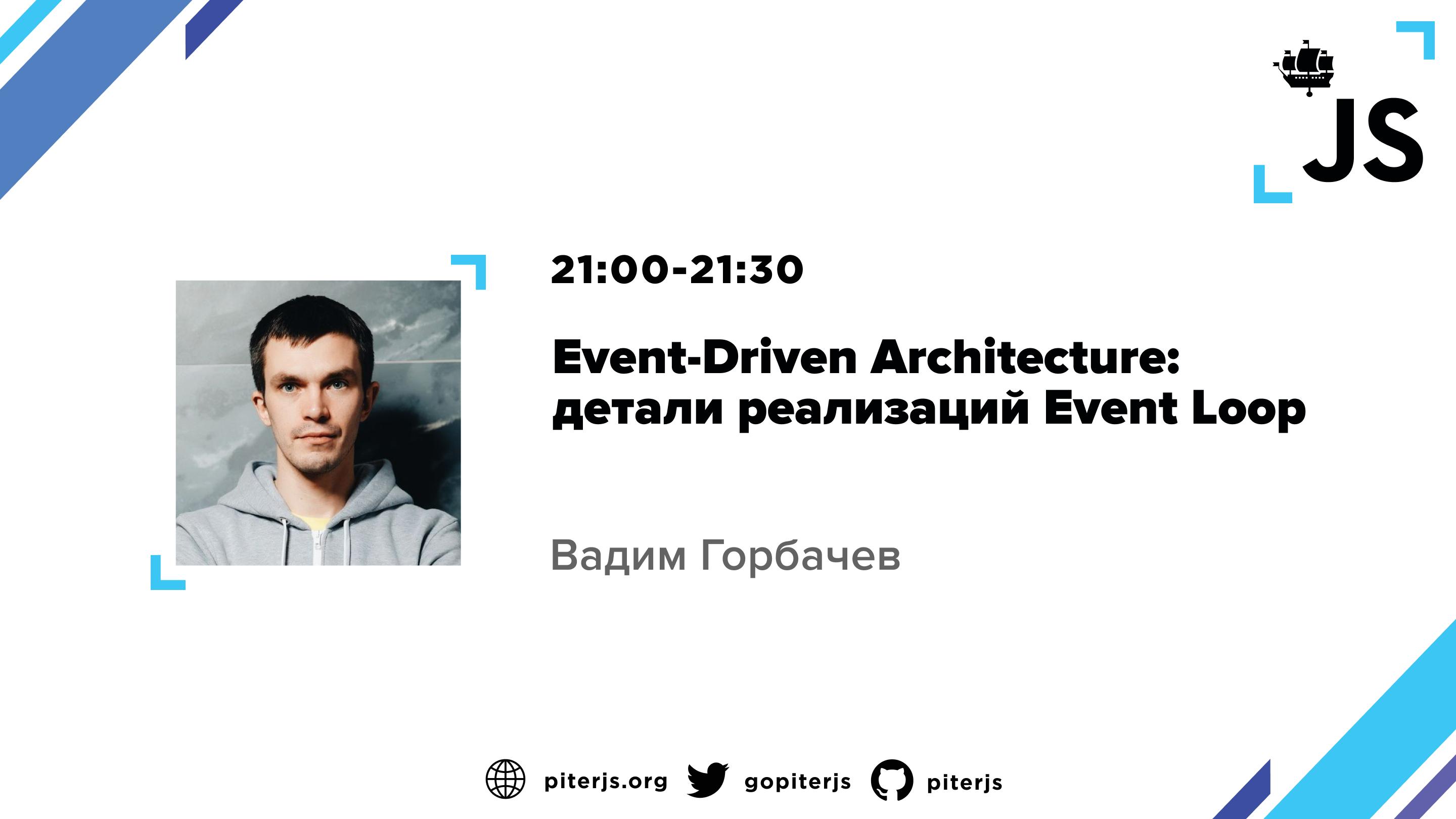 JS

21:00-21:30

Event-Driven Architecture: детали реализаций Event Loop

Вадим Горбачев

piterjs.org gopiterjs piterjs